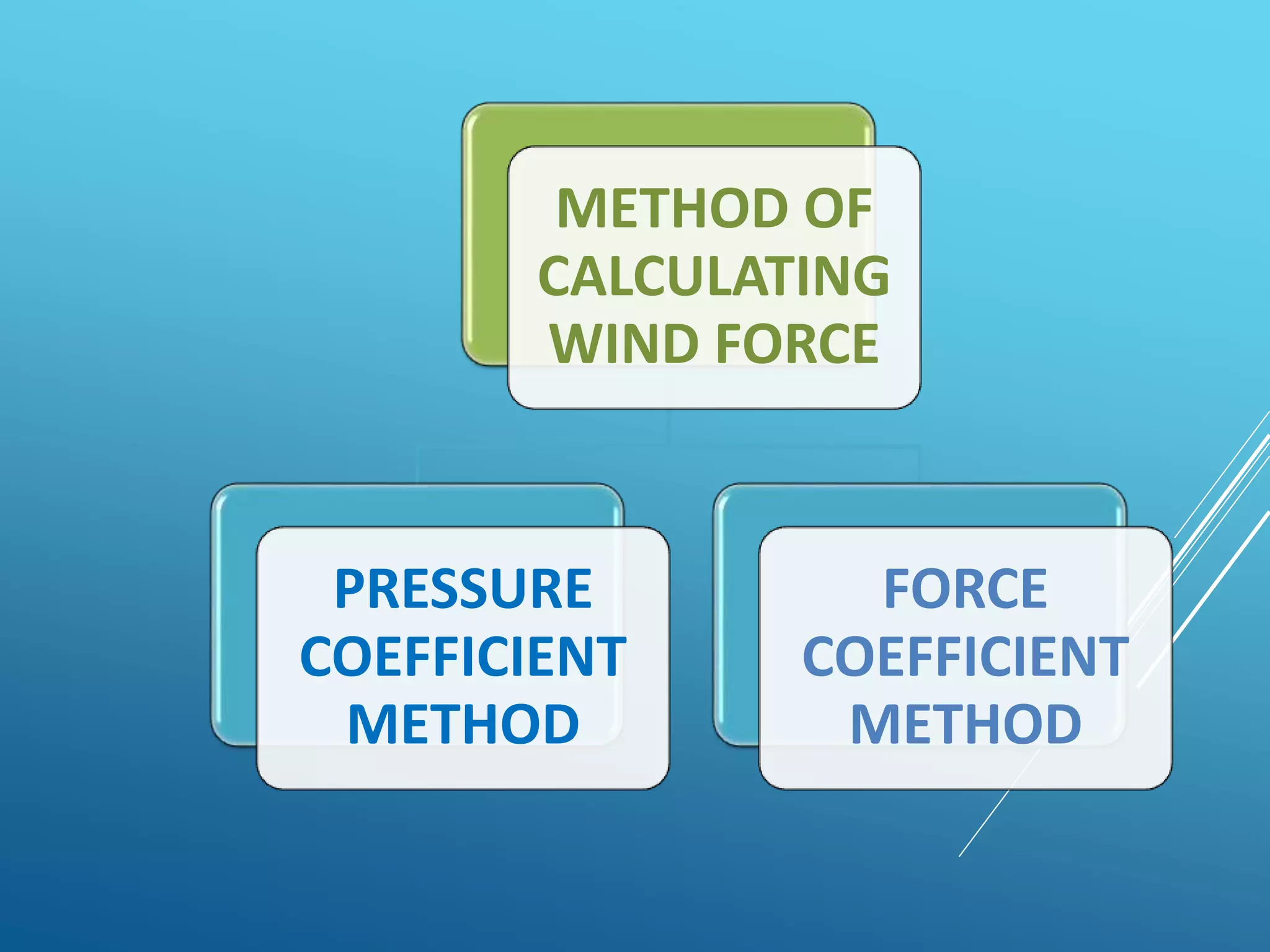 METHOD OF CALCULATING WIND FORCE

PRESSURE COEFFICIENT METHOD

FORCE COEFFICIENT METHOD